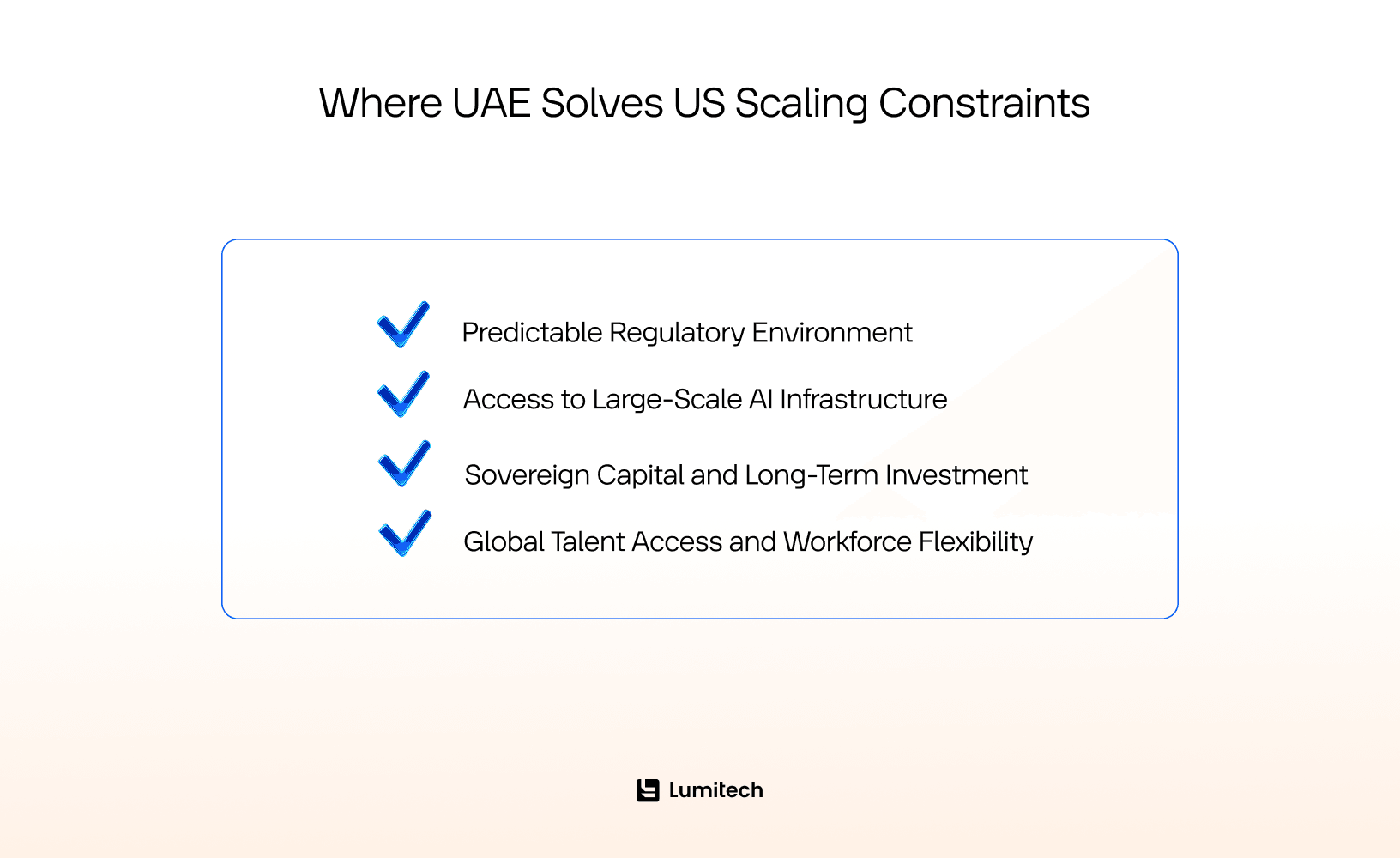 Where UAE Solves US Scaling Constraints

Predictable Regulatory Environment

Access to Large-Scale AI Infrastructure

Sovereign Capital and Long-Term Investment

Global Talent Access and Workforce Flexibility

Lumitech